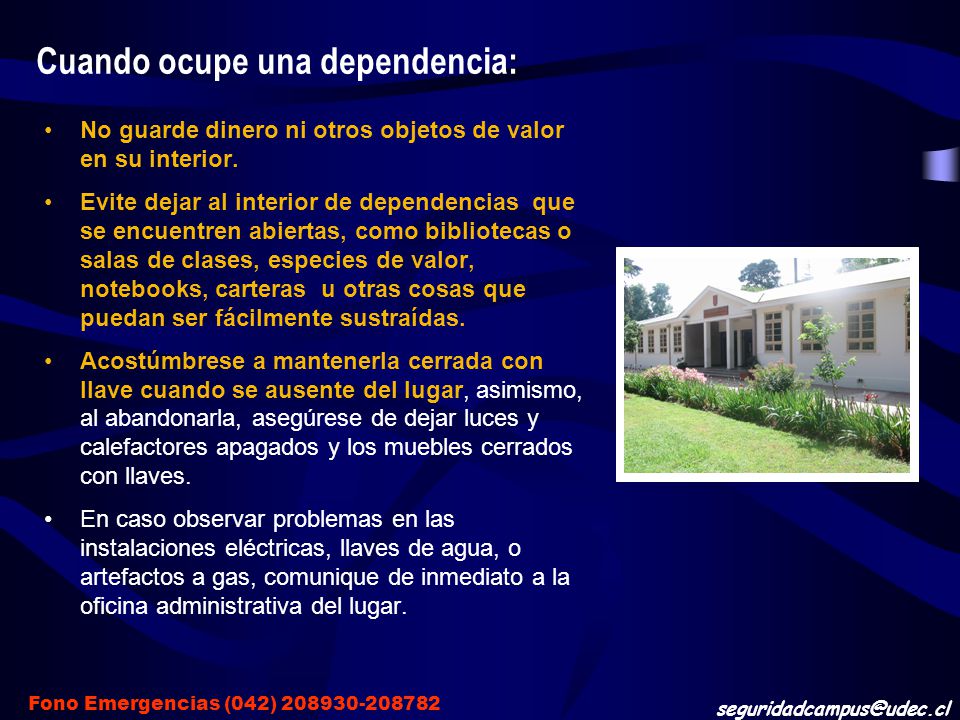 Cuando ocupe una dependencia:

• No guarde dinero ni otros objetos de valor en su interior.

• Evite dejar al interior de dependencias que se encuentren abiertas, como bibliotecas o salas de clases, especies de valor, notebooks, carteras u otras cosas que puedan ser fácilmente sustraídas.

• Acostúmbrese a mantenerla cerrada con llave cuando se ausente del lugar, asimismo, al abandonarla, asegúrese de dejar luces y calefactores apagados y los muebles cerrados con llaves.

• En caso observar problemas en las instalaciones eléctricas, llaves de agua, o artefactos a gas, comunique de inmediato a la oficina administrativa del lugar.

Fono Emergencias (042) 208930-208782

seguridadcampus@udec.cl